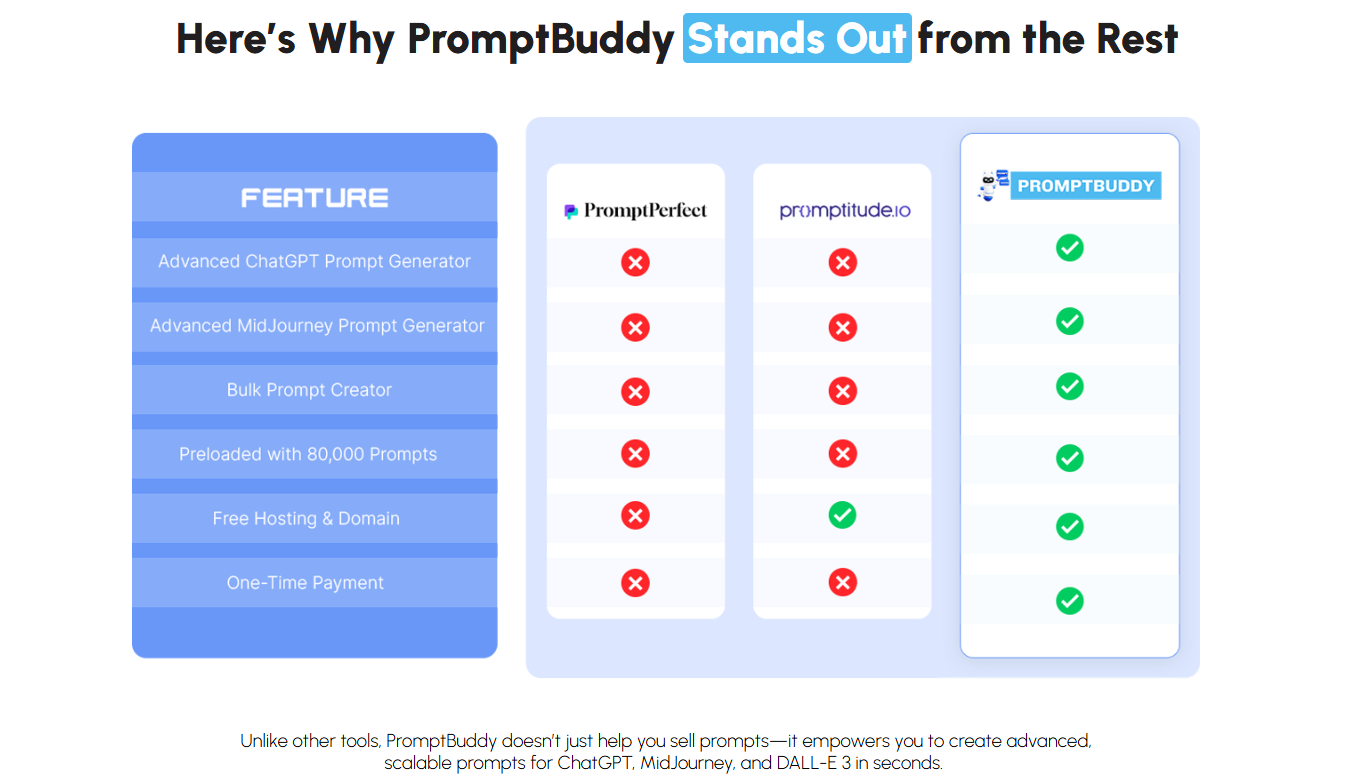 Here's Why PromptBuddy Stands Out from the Rest

| FEATURE | PromptPerfect | promptitude.io | PROMPTBUDDY |
|---|---|---|---|
| Advanced ChatGPT Prompt Generator | ✗ | ✗ | ✓ |
| Advanced MidJourney Prompt Generator | ✗ | ✗ | ✓ |
| Bulk Prompt Creator | ✗ | ✗ | ✓ |
| Preloaded with 80,000 Prompts | ✗ | ✗ | ✓ |
| Free Hosting & Domain | ✗ | ✓ | ✓ |
| One-Time Payment | ✗ | ✗ | ✓ |

Unlike other tools, PromptBuddy doesn't just help you sell prompts—it empowers you to create advanced, scalable prompts for ChatGPT, MidJourney, and DALL-E 3 in seconds.